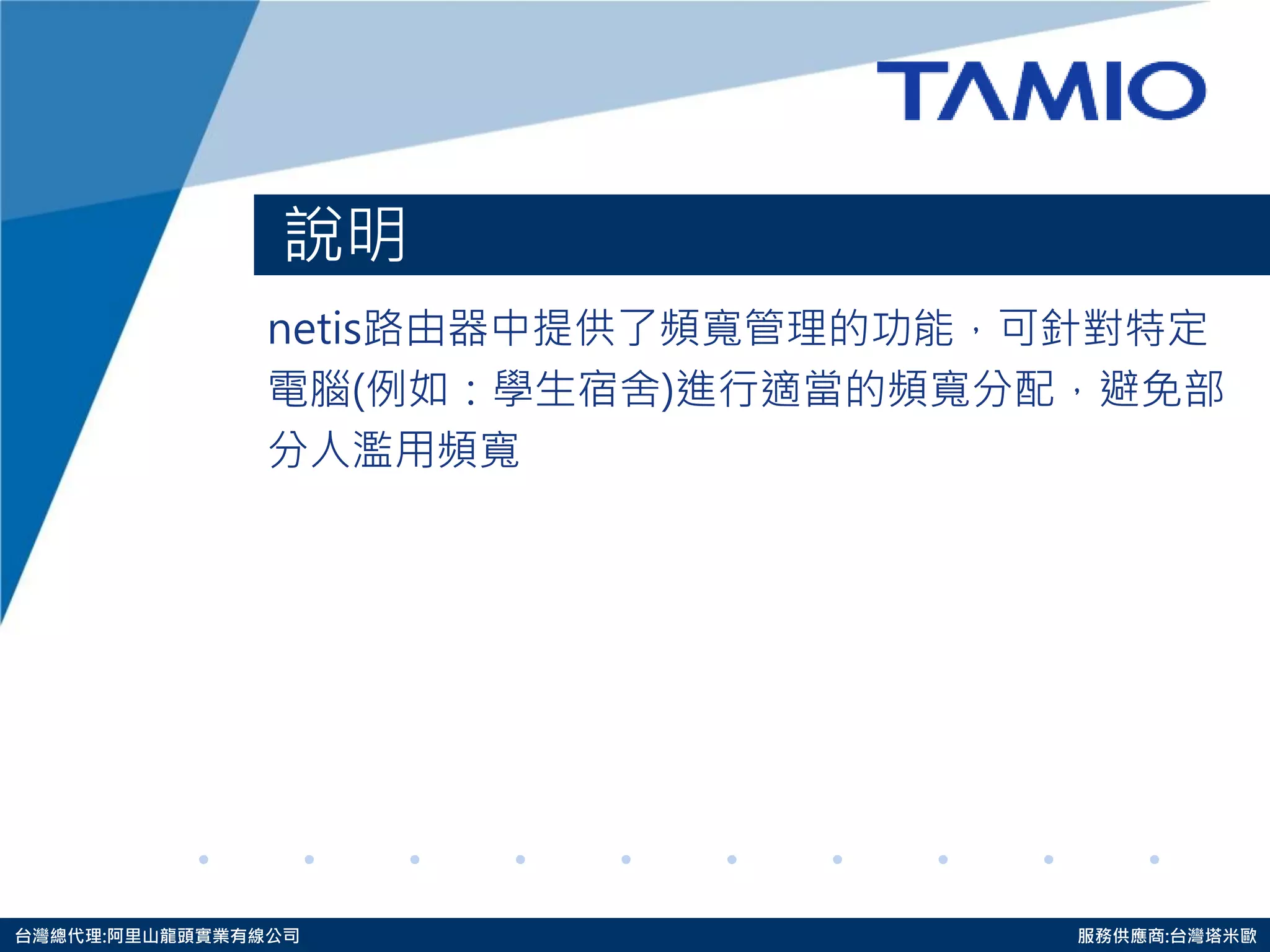 TAMIO

說明

netis路由器中提供了頻寬管理的功能，可針對特定電腦(例如：學生宿舍)進行適當的頻寬分配，避免部分人濫用頻寬

台灣總代理:阿里山龍頭實業有線公司

服務供應商:台灣塔米歐